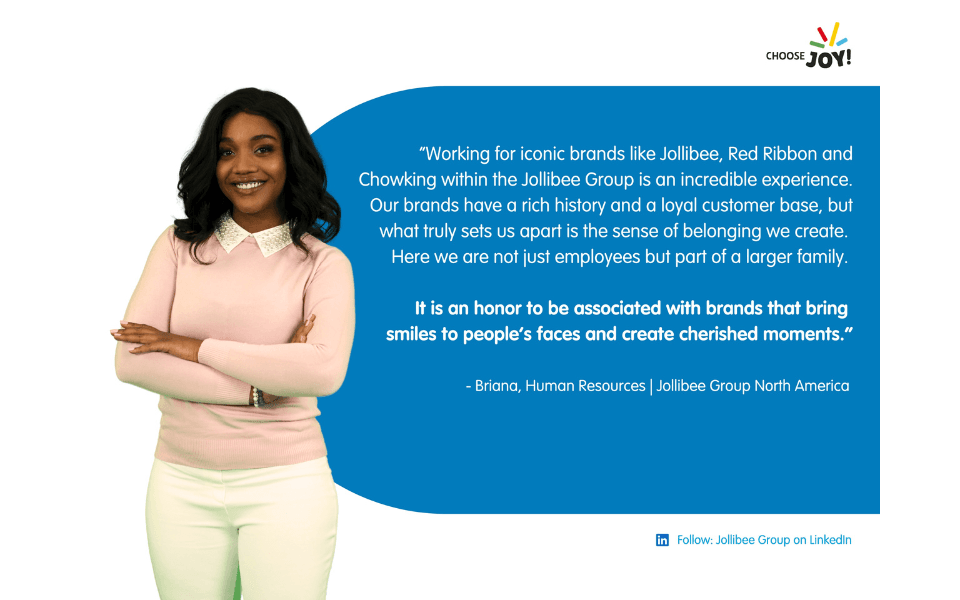 CHOOSE JOY!

"Working for iconic brands like Jollibee, Red Ribbon and Chowking within the Jollibee Group is an incredible experience. Our brands have a rich history and a loyal customer base, but what truly sets us apart is the sense of belonging we create. Here we are not just employees but part of a larger family.

It is an honor to be associated with brands that bring smiles to people's faces and create cherished moments."

- Briana, Human Resources | Jollibee Group North America

in Follow: Jollibee Group on LinkedIn